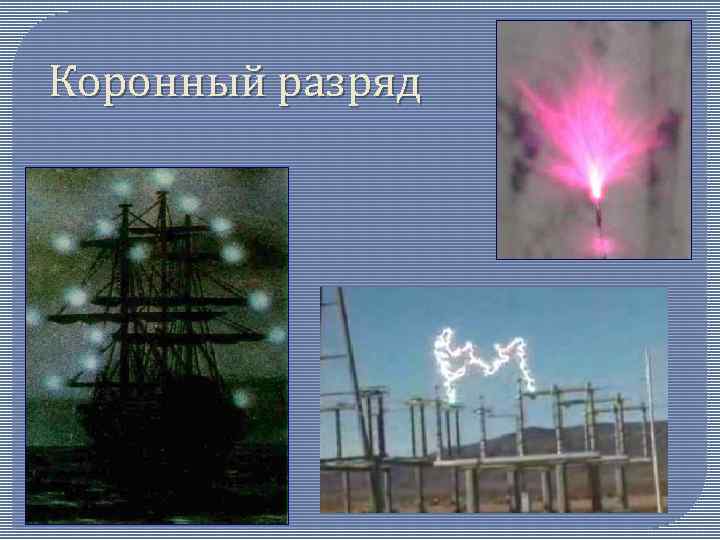 Коронный разряд